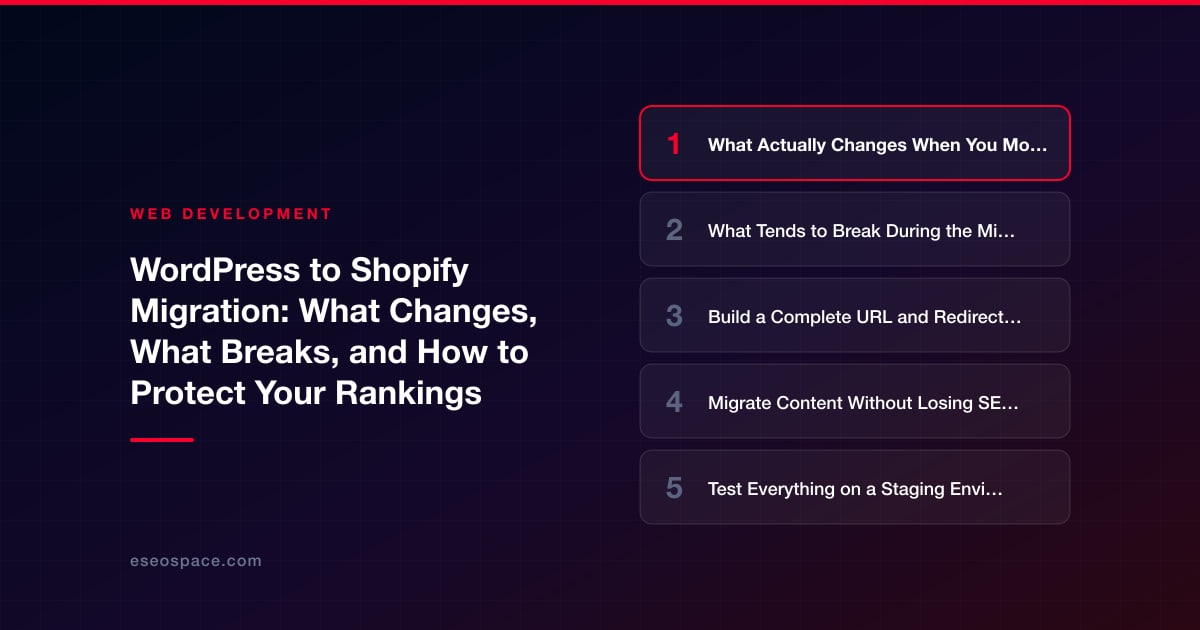 WEB DEVELOPMENT

WordPress to Shopify Migration: What Changes, What Breaks, and How to Protect Your Rankings

eseospace.com

1 What Actually Changes When You Mo…

2 What Tends to Break During the Mi…

3 Build a Complete URL and Redirect…

4 Migrate Content Without Losing SE…

5 Test Everything on a Staging Envi…